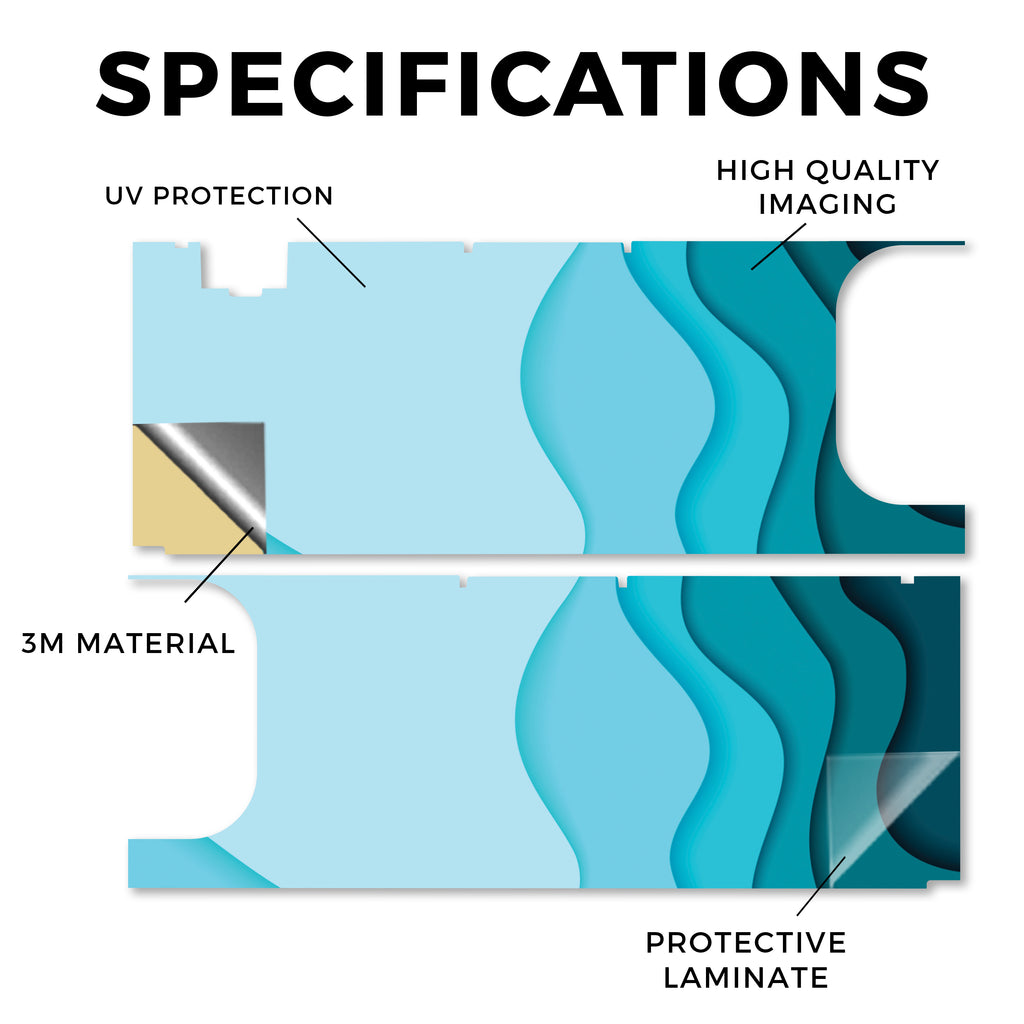 SPECIFICATIONS

UV PROTECTION

HIGH QUALITY IMAGING

3M MATERIAL

PROTECTIVE LAMINATE